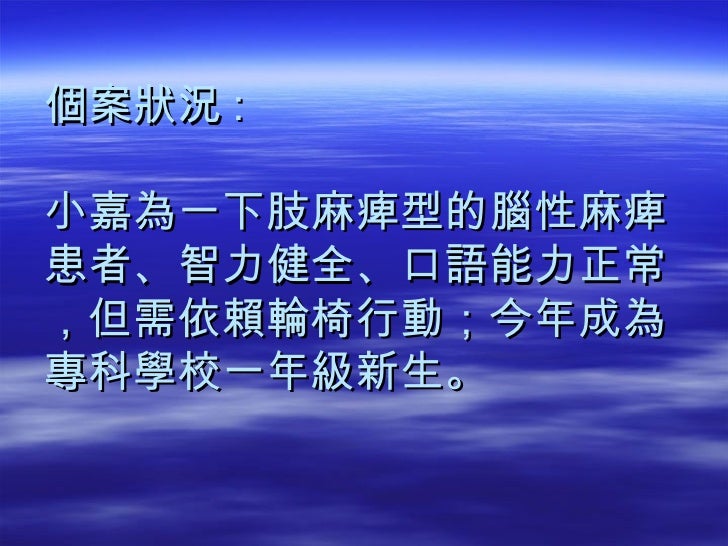 個案狀況：

小嘉為一下肢麻痺型的腦性麻痺患者、智力健全、口語能力正常，但需依賴輪椅行動；今年成為專科學校一年級新生。